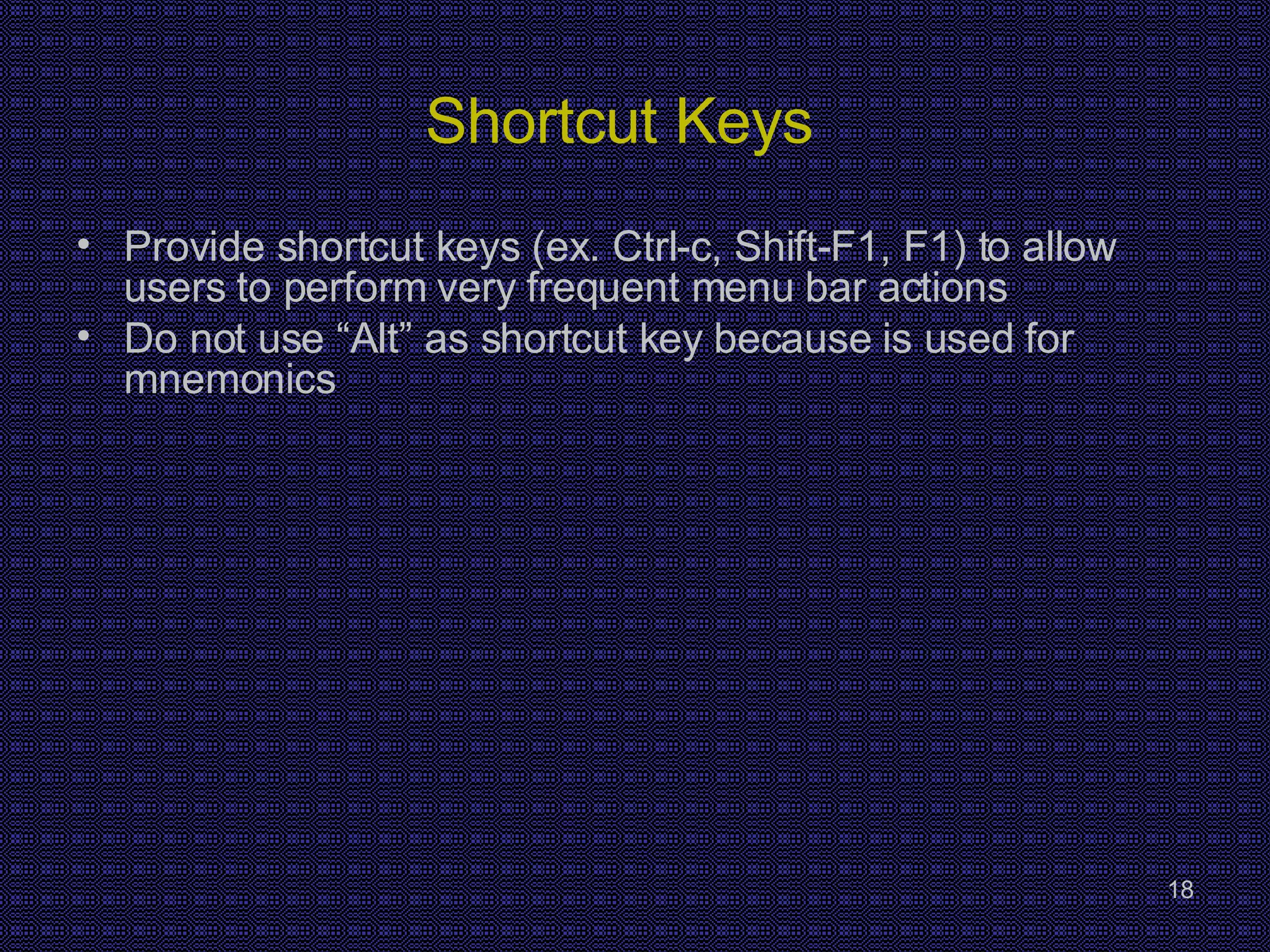 Shortcut Keys

• Provide shortcut keys (ex. Ctrl-c, Shift-F1, F1) to allow users to perform very frequent menu bar actions
• Do not use “Alt” as shortcut key because is used for mnemonics

18